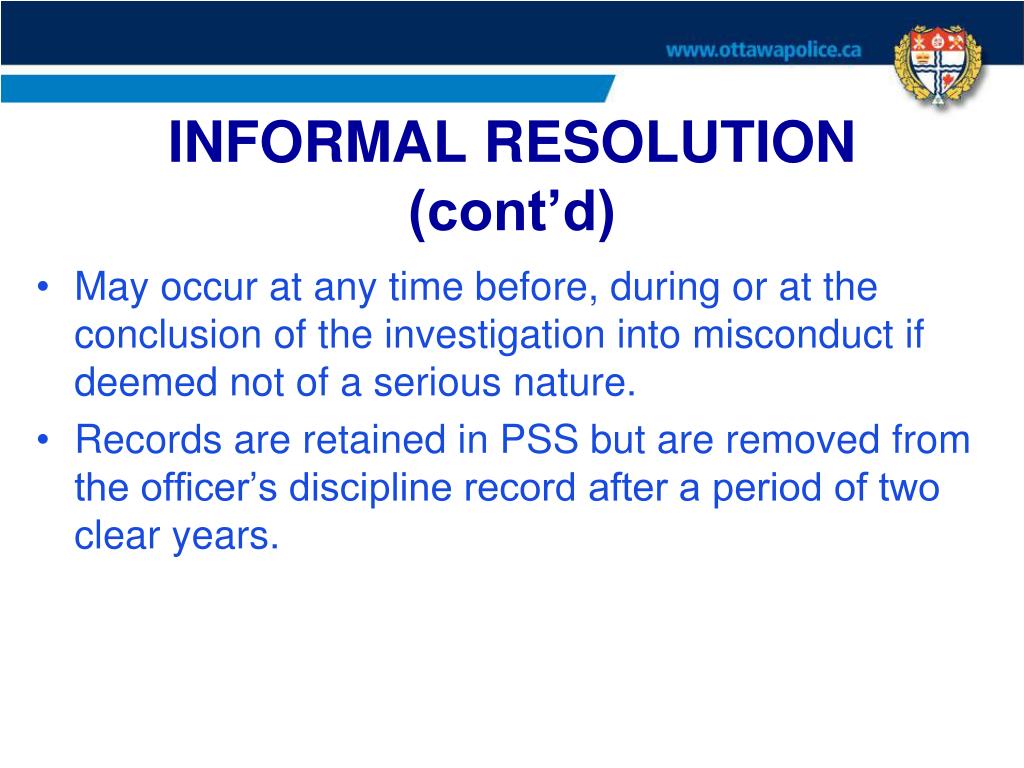 www.ottawapolice.ca

INFORMAL RESOLUTION (cont’d)

• May occur at any time before, during or at the conclusion of the investigation into misconduct if deemed not of a serious nature.

• Records are retained in PSS but are removed from the officer’s discipline record after a period of two clear years.